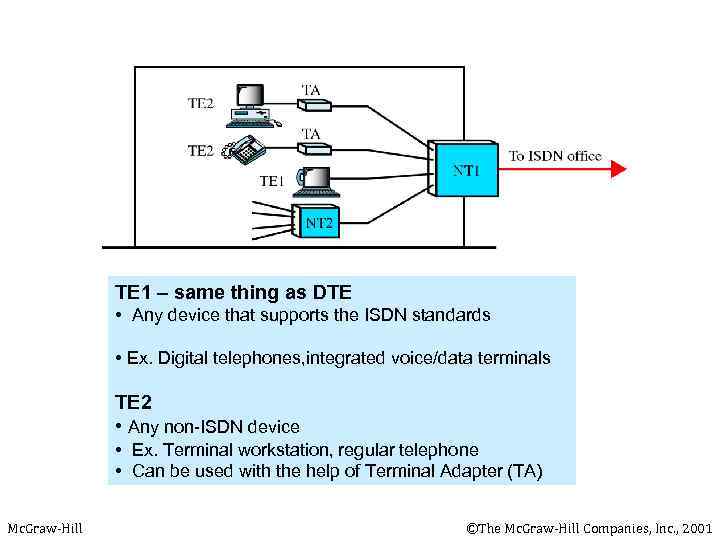 TE2
TA
TE2
TA
TE1
NT2
NT1
To ISDN office

TE1 – same thing as DTE
• Any device that supports the ISDN standards

• Ex. Digital telephones,integrated voice/data terminals

TE2
• Any non-ISDN device
• Ex. Terminal workstation, regular telephone
• Can be used with the help of Terminal Adapter (TA)

McGraw-Hill

©The McGraw-Hill Companies, Inc., 2001